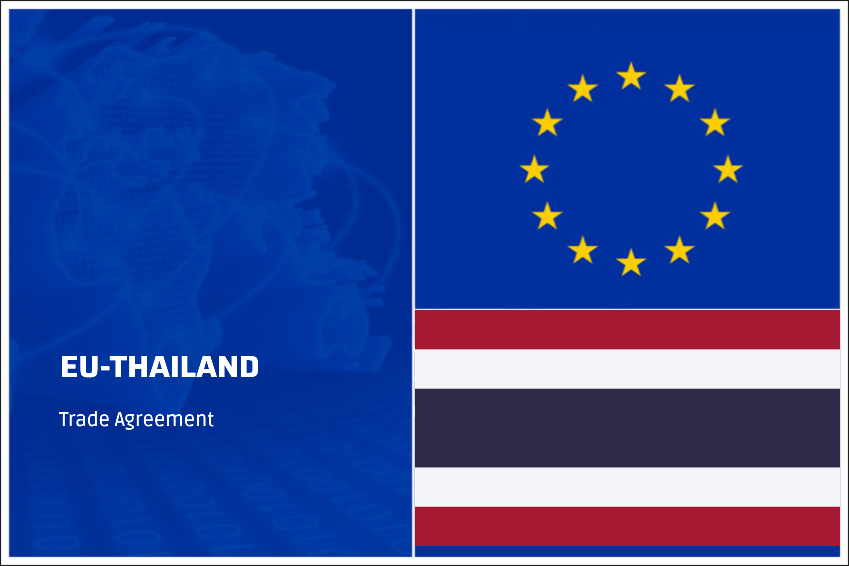 EU-THAILAND

Trade Agreement